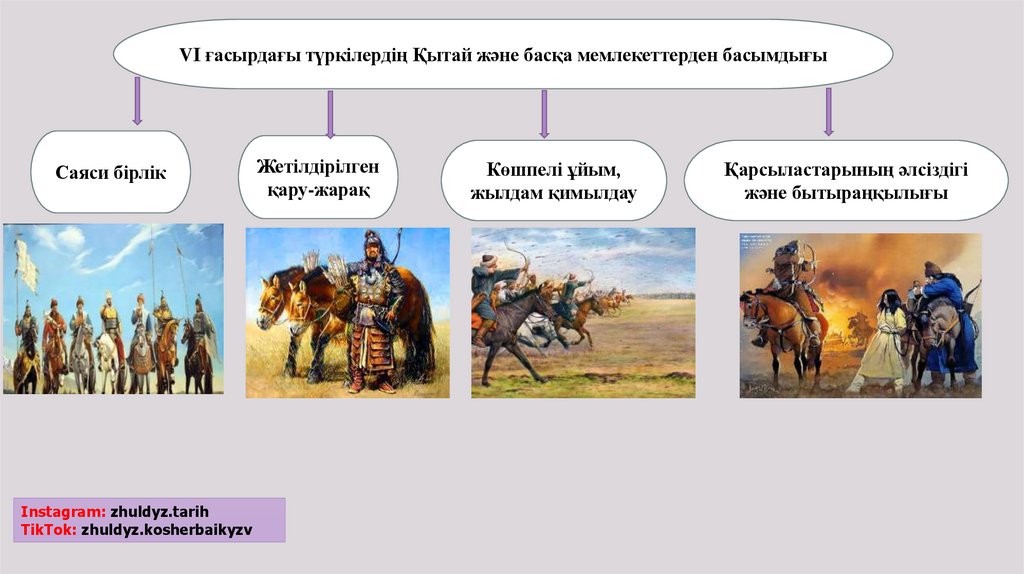 VI ғасырдағы түркілердің Қытай және басқа мемлекеттерден басымдығы

Саяси бірлік

Жетілдірілген қару-жарақ

Көшпелі ұйым, жылдам қимылдау

Қарсыластарының әлсіздігі және бытыраңқылығы

Instagram: zhuldyz.tarih
TikTok: zhuldyz.kosherbaikyzv